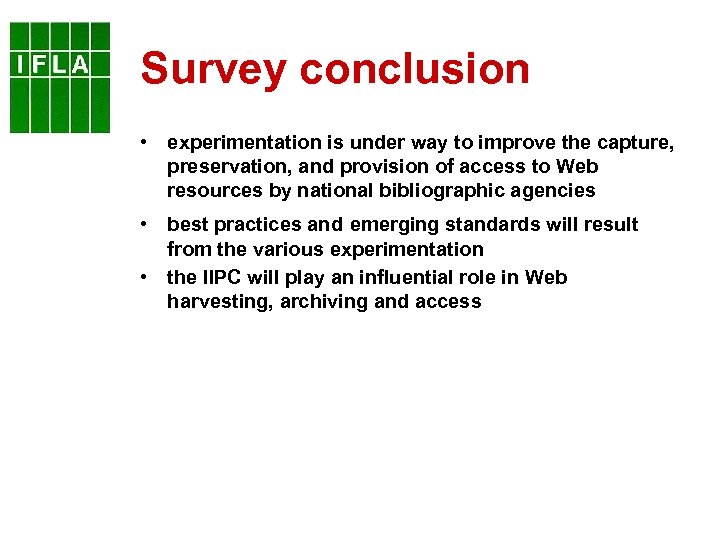 IFLA

Survey conclusion

• experimentation is under way to improve the capture, preservation, and provision of access to Web resources by national bibliographic agencies

• best practices and emerging standards will result from the various experimentation

• the IIPC will play an influential role in Web harvesting, archiving and access